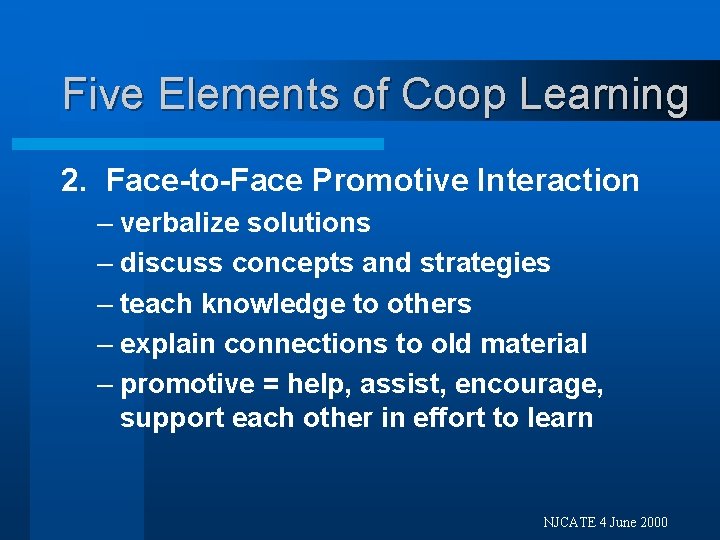 Five Elements of Coop Learning

2. Face-to-Face Promotive Interaction

– verbalize solutions

– discuss concepts and strategies

– teach knowledge to others

– explain connections to old material

– promotive = help, assist, encourage, support each other in effort to learn

NJCATE 4 June 2000